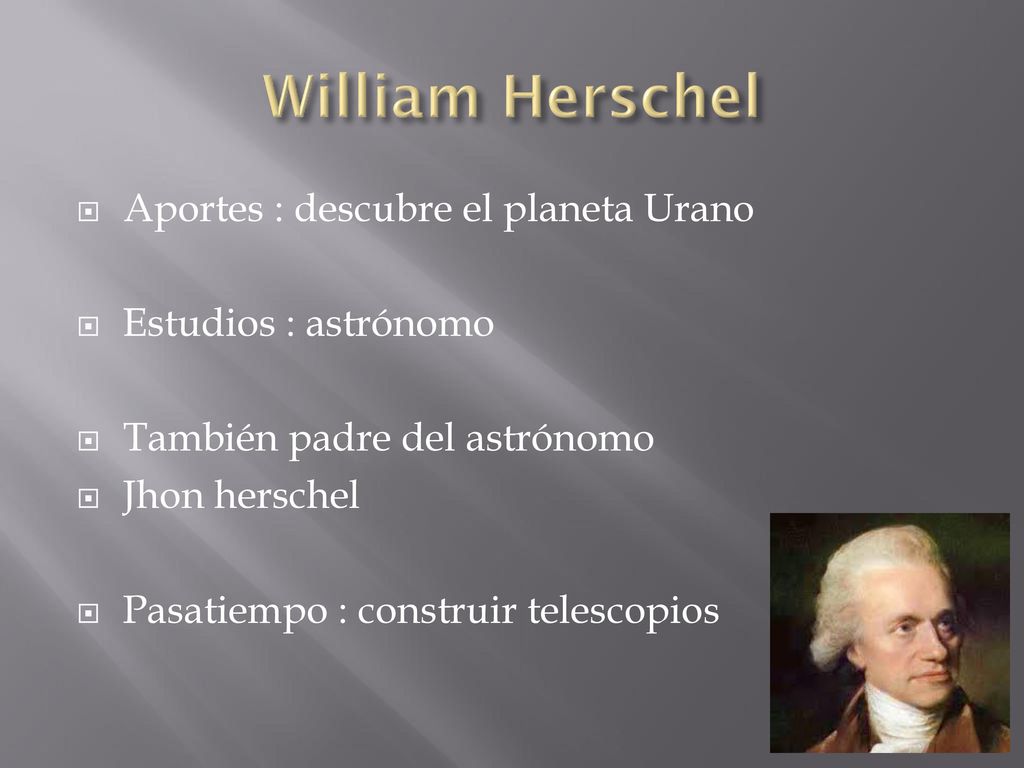 William Herschel

Aportes : descubre el planeta Urano

Estudios : astrónomo

También padre del astrónomo
Jhon herschel

Pasatiempo : construir telescopios